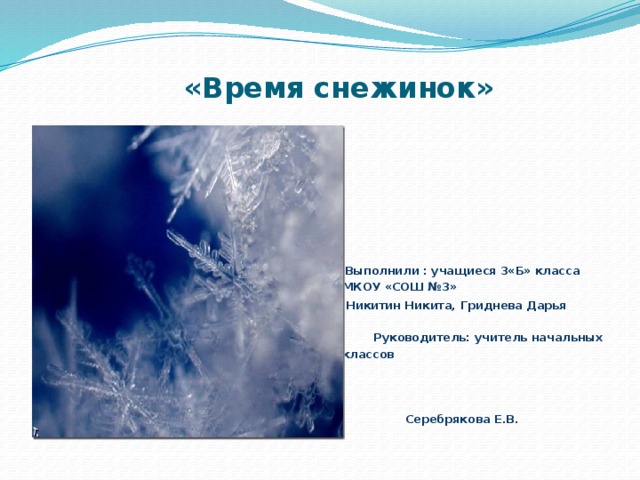 «Время снежинок»

Выполнили : учащиеся 3«Б» класса МКОУ «СОШ №3»
Никитин Никита, Гриднева Дарья

Руководитель: учитель начальных классов

Серебрякова Е.В.